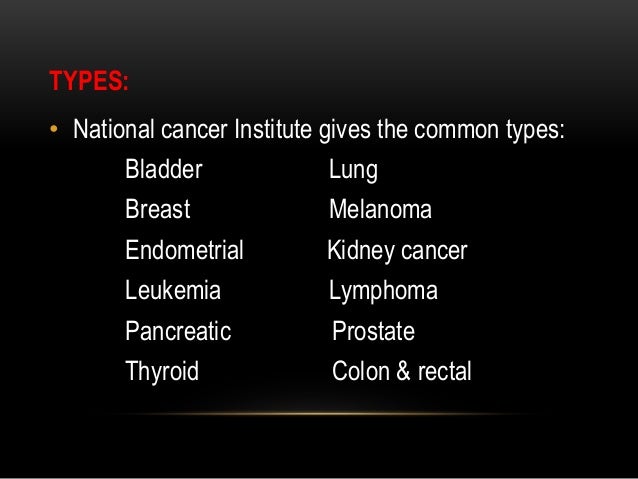 TYPES:

• National cancer Institute gives the common types:

Bladder
Breast
Endometrial
Leukemia
Pancreatic
Thyroid

Lung
Melanoma
Kidney cancer
Lymphoma
Prostate
Colon & rectal